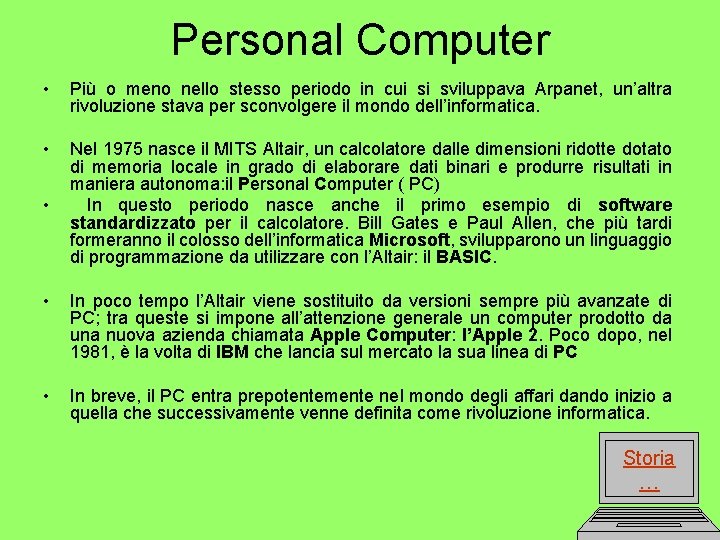 Personal Computer

• Più o meno nello stesso periodo in cui si sviluppava Arpanet, un'altra rivoluzione stava per sconvolgere il mondo dell'informatica.

• Nel 1975 nasce il MITS Altair, un calcolatore dalle dimensioni ridotte dotato di memoria locale in grado di elaborare dati binari e produrre risultati in maniera autonoma:il Personal Computer ( PC)

• In questo periodo nasce anche il primo esempio di software standardizzato per il calcolatore. Bill Gates e Paul Allen, che più tardi formeranno il colosso dell'informatica Microsoft, svilupparono un linguaggio di programmazione da utilizzare con l'Altair: il BASIC.

• In poco tempo l'Altair viene sostituito da versioni sempre più avanzate di PC; tra queste si impone all'attenzione generale un computer prodotto da una nuova azienda chiamata Apple Computer: l'Apple 2. Poco dopo, nel 1981, è la volta di IBM che lancia sul mercato la sua linea di PC

• In breve, il PC entra prepotentemente nel mondo degli affari dando inizio a quella che successivamente venne definita come rivoluzione informatica.

Storia …